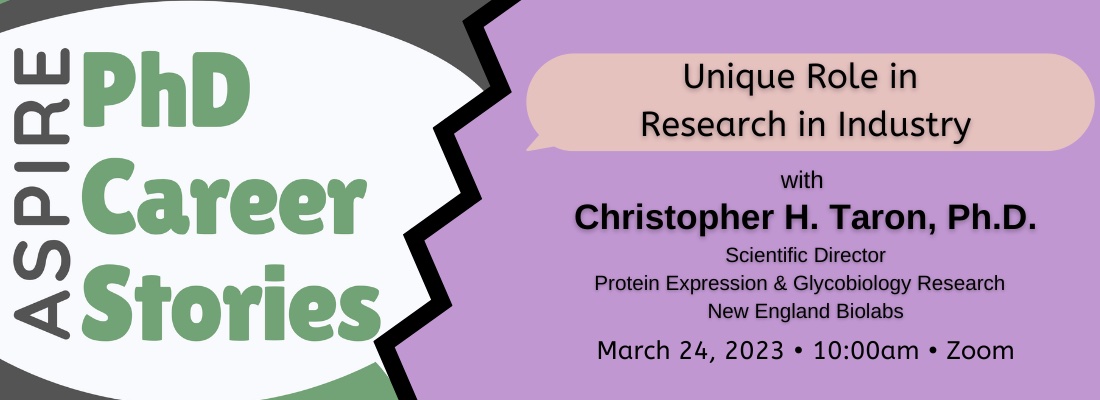 ASPIRE
PhD Career Stories

Unique Role in Research in Industry

with
Christopher H. Taron, Ph.D.
Scientific Director
Protein Expression & Glycobiology Research
New England Biolabs

March 24, 2023 • 10:00am • Zoom